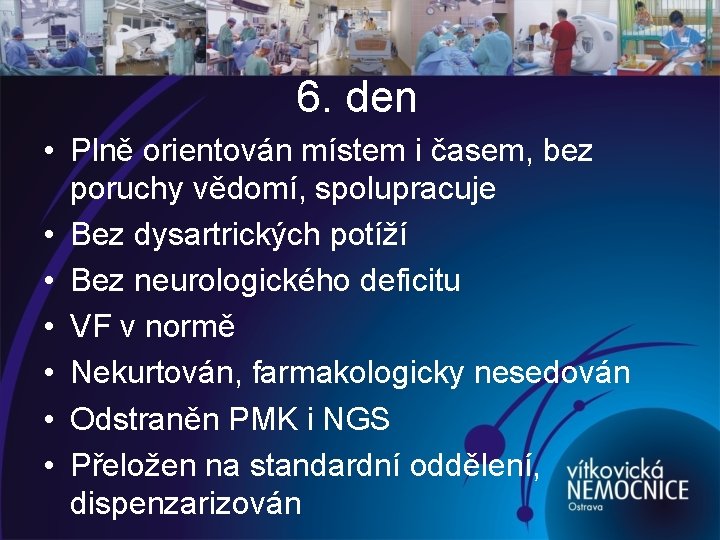 6. den

• Plně orientován místem i časem, bez poruchy vědomí, spolupracuje
• Bez dysartrických potíží
• Bez neurologického deficitu
• VF v normě
• Nekurtován, farmakologicky nesedován
• Odstraněn PMK i NGS
• Přeložen na standardní oddělení, dispenzarizován

vítkovická NEMOCNICE Ostrava